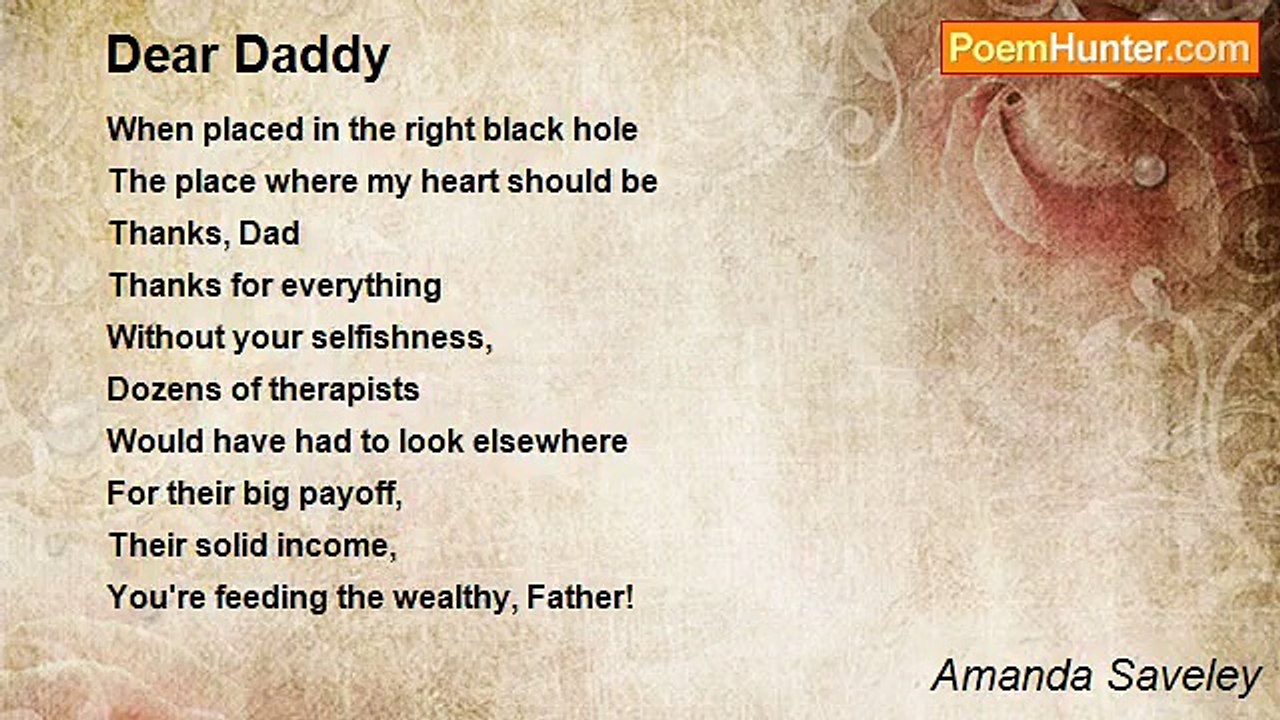 Dear Daddy

PoemHunter.com

When placed in the right black hole
The place where my heart should be
Thanks, Dad
Thanks for everything
Without your selfishness,
Dozens of therapists
Would have had to look elsewhere
For their big payoff,
Their solid income,
You're feeding the wealthy, Father!

Amanda Saveley